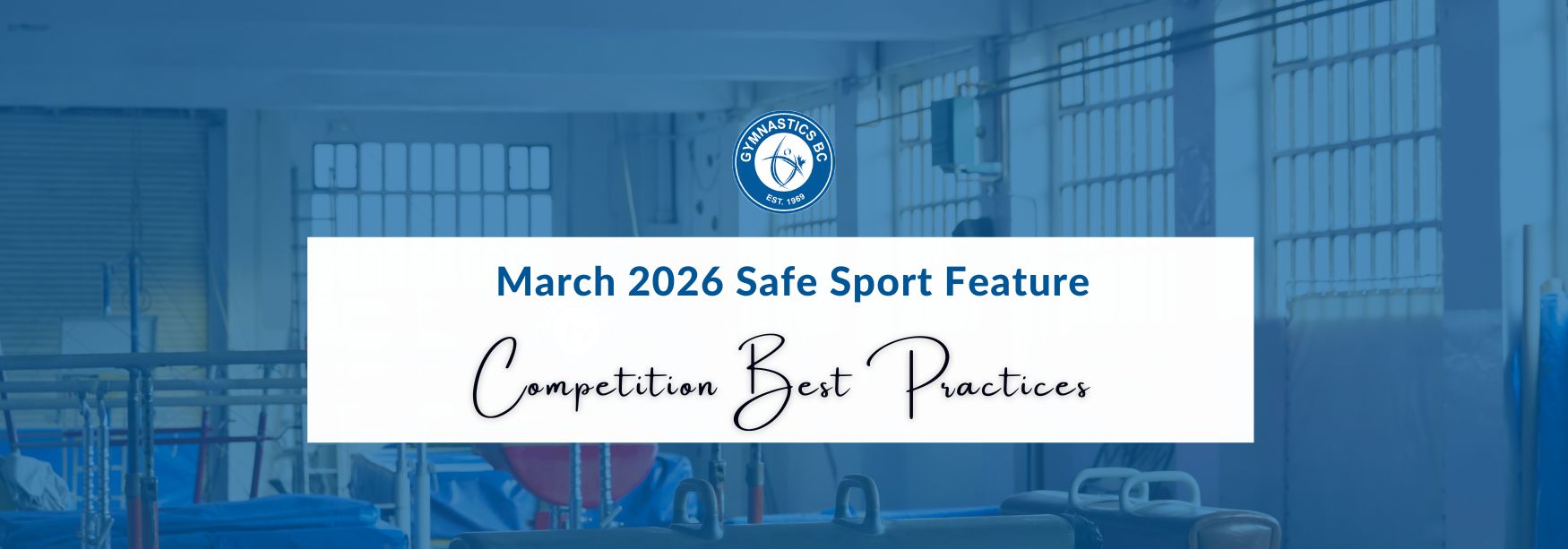 GYMNASTICS BC
EST. 1969

March 2026 Safe Sport Feature

Competition Best Practices